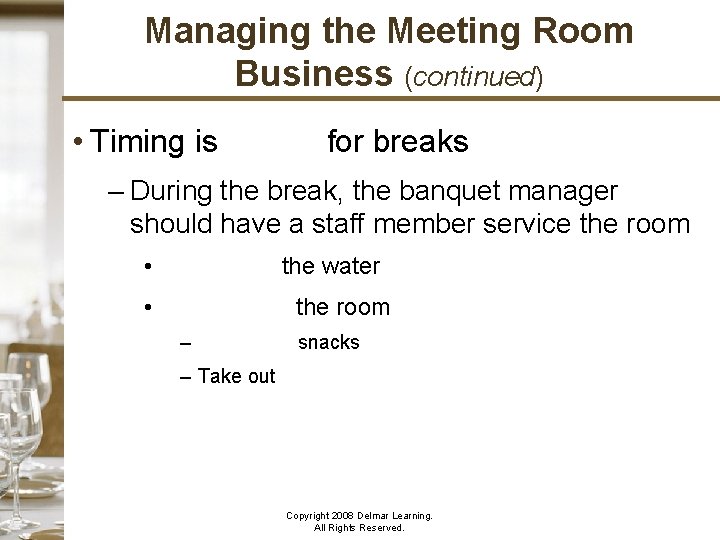 Managing the Meeting Room Business (continued)

• Timing is for breaks

– During the break, the banquet manager should have a staff member service the room

• the water

• the room

– snacks

– Take out

Copyright 2008 Delmar Learning. All Rights Reserved.